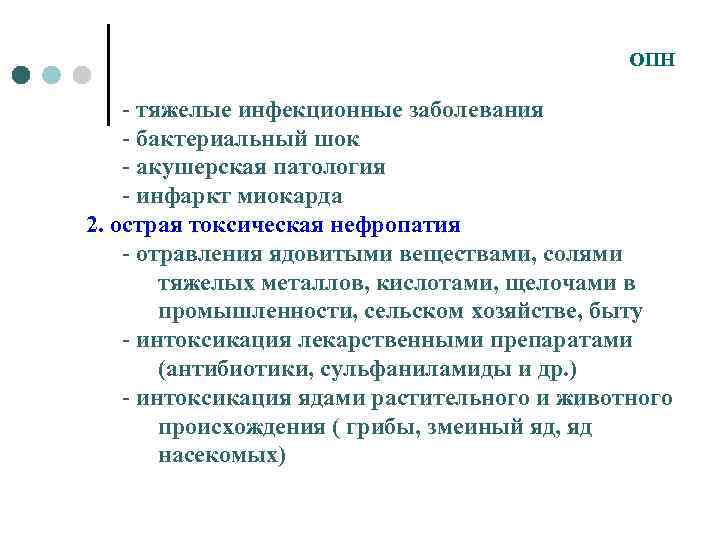 ОПН

- тяжелые инфекционные заболевания
- бактериальный шок
- акушерская патология
- инфаркт миокарда

2. острая токсическая нефропатия
- отравления ядовитыми веществами, солями тяжелых металлов, кислотами, щелочами в промышленности, сельском хозяйстве, быту
- интоксикация лекарственными препаратами (антибиотики, сульфаниламиды и др.)
- интоксикация ядами растительного и животного происхождения ( грибы, змеиный яд, яд насекомых)